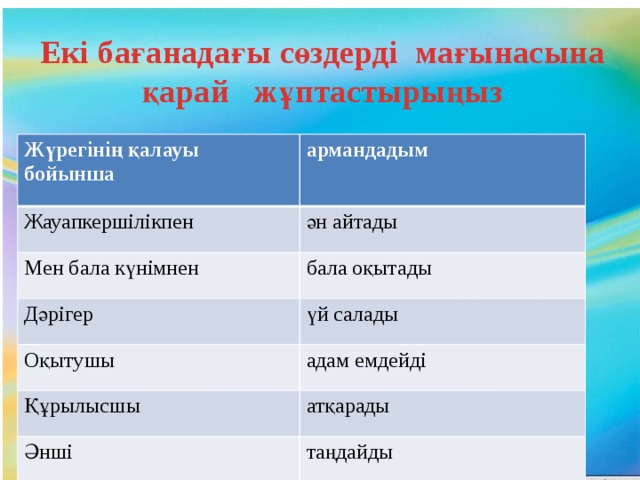 Екі бағанадағы сөздерді мағынасына қарай жұптастырыңыз

| Жүрегінің қалауы бойынша | армандадым |
|---|---|
| Жауапкершілікпен | ән айтады |
| Мен бала күнімнен | бала оқытады |
| Дәрігер | үй салады |
| Оқытушы | адам емдейді |
| Құрылысшы | атқарады |
| Әнші | таңдайды |